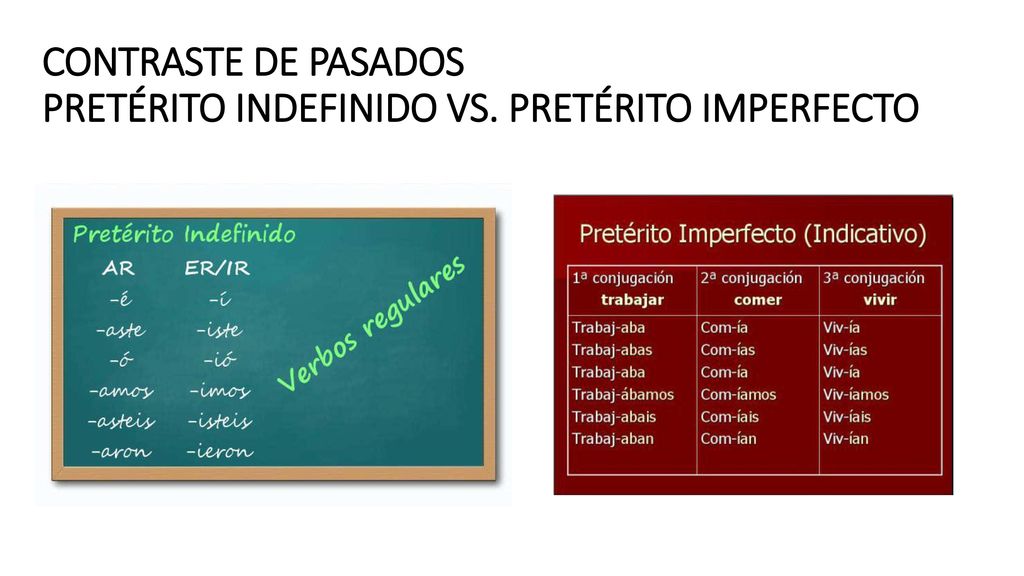 CONTRASTE DE PASADOS
PRETÉRITO INDEFINIDO VS. PRETÉRITO IMPERFECTO

Pretérito Indefinido

| AR | ER/IR |
|---|---|
| -é | -í |
| -aste | -iste |
| -ó | -ió |
| -amos | -imos |
| -asteis | -isteis |
| -aron | -ieron |

Verbos regulares

Pretérito Imperfecto (Indicativo)

| 1ª conjugación trabajar | 2ª conjugación comer | 3ª conjugación vivir |
|---|---|---|
| Trabaj-aba | Com-ía | Viv-ía |
| Trabaj-abas | Com-ías | Viv-ías |
| Trabaj-aba | Com-ía | Viv-ía |
| Trabaj-ábamos | Com-íamos | Viv-íamos |
| Trabaj-abais | Com-íais | Viv-íais |
| Trabaj-aban | Com-ían | Viv-ían |